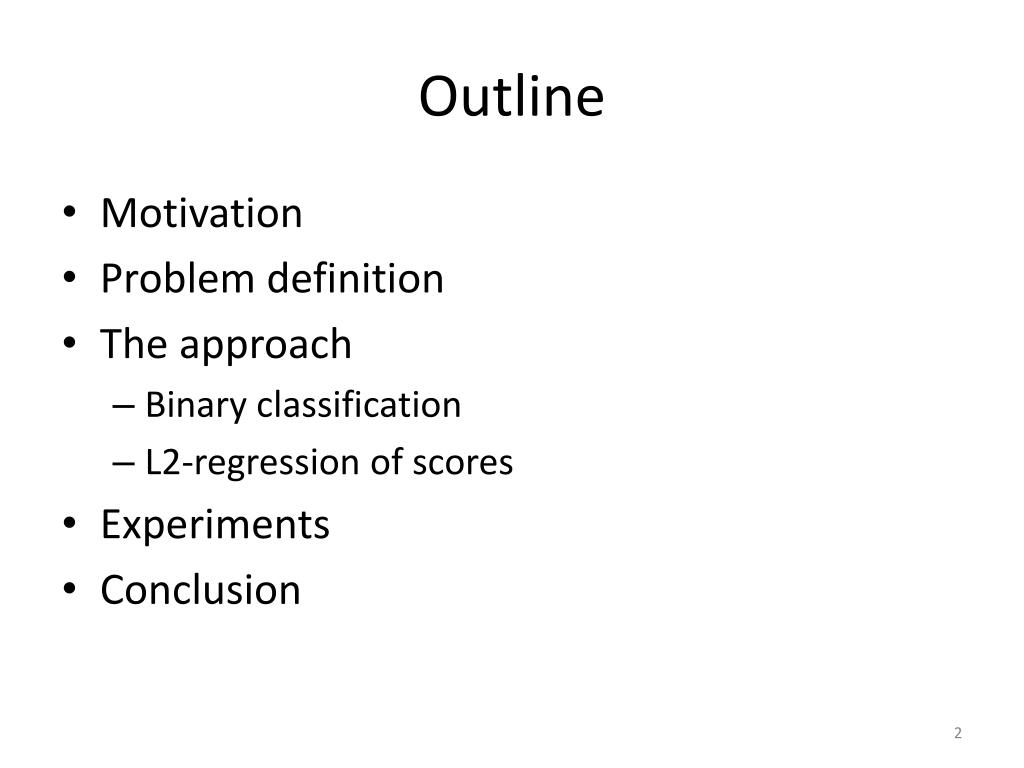 Outline

• Motivation
• Problem definition
• The approach
– Binary classification
– L2-regression of scores
• Experiments
• Conclusion

2